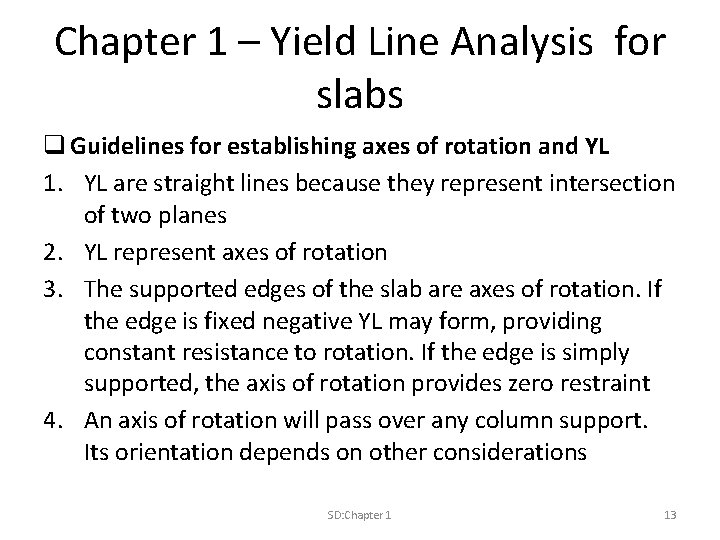 Chapter 1 – Yield Line Analysis for slabs

❑ Guidelines for establishing axes of rotation and YL

1. YL are straight lines because they represent intersection of two planes
2. YL represent axes of rotation
3. The supported edges of the slab are axes of rotation. If the edge is fixed negative YL may form, providing constant resistance to rotation. If the edge is simply supported, the axis of rotation provides zero restraint
4. An axis of rotation will pass over any column support. Its orientation depends on other considerations

SD:Chapter 1

13